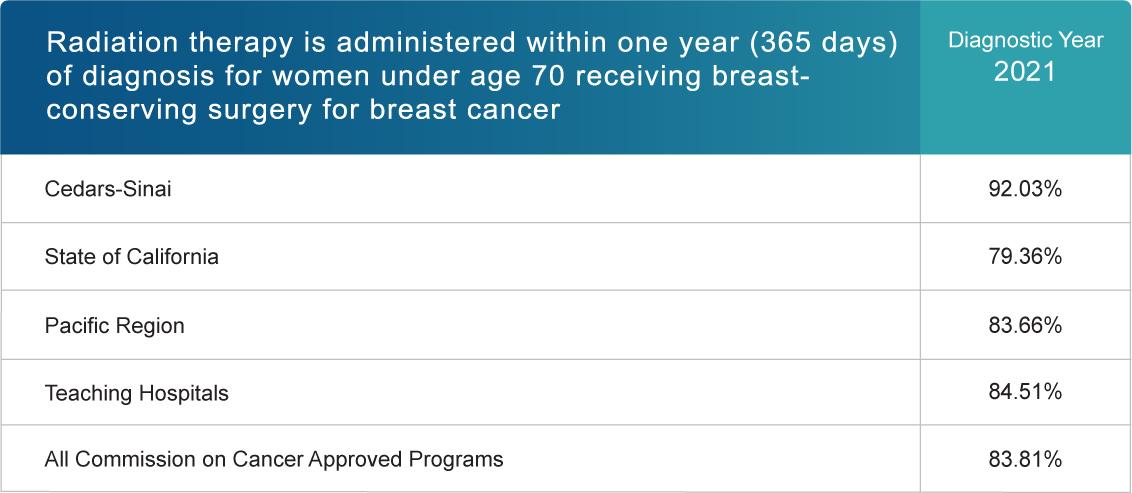 | Radiation therapy is administered within one year (365 days) of diagnosis for women under age 70 receiving breast-conserving surgery for breast cancer | Diagnostic Year 2021 |
|---|---|
| Cedars-Sinai | 92.03% |
| State of California | 79.36% |
| Pacific Region | 83.66% |
| Teaching Hospitals | 84.51% |
| All Commission on Cancer Approved Programs | 83.81% |